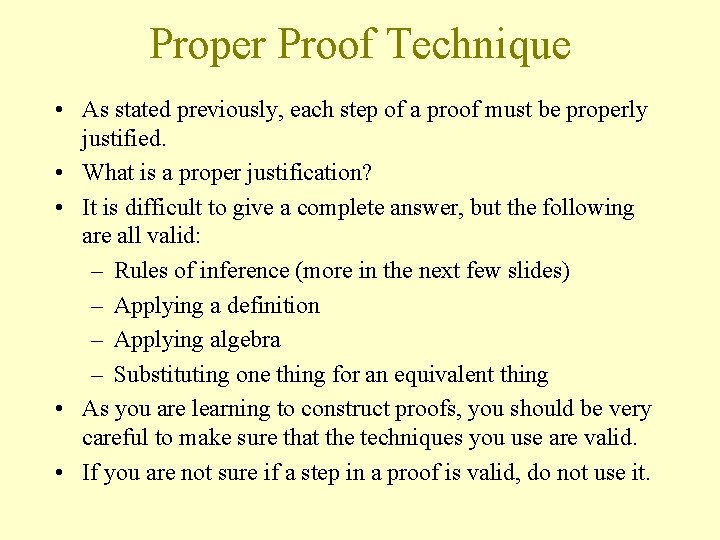 Proper Proof Technique

• As stated previously, each step of a proof must be properly justified.

• What is a proper justification?

• It is difficult to give a complete answer, but the following are all valid:
  – Rules of inference (more in the next few slides)
  – Applying a definition
  – Applying algebra
  – Substituting one thing for an equivalent thing

• As you are learning to construct proofs, you should be very careful to make sure that the techniques you use are valid.

• If you are not sure if a step in a proof is valid, do not use it.